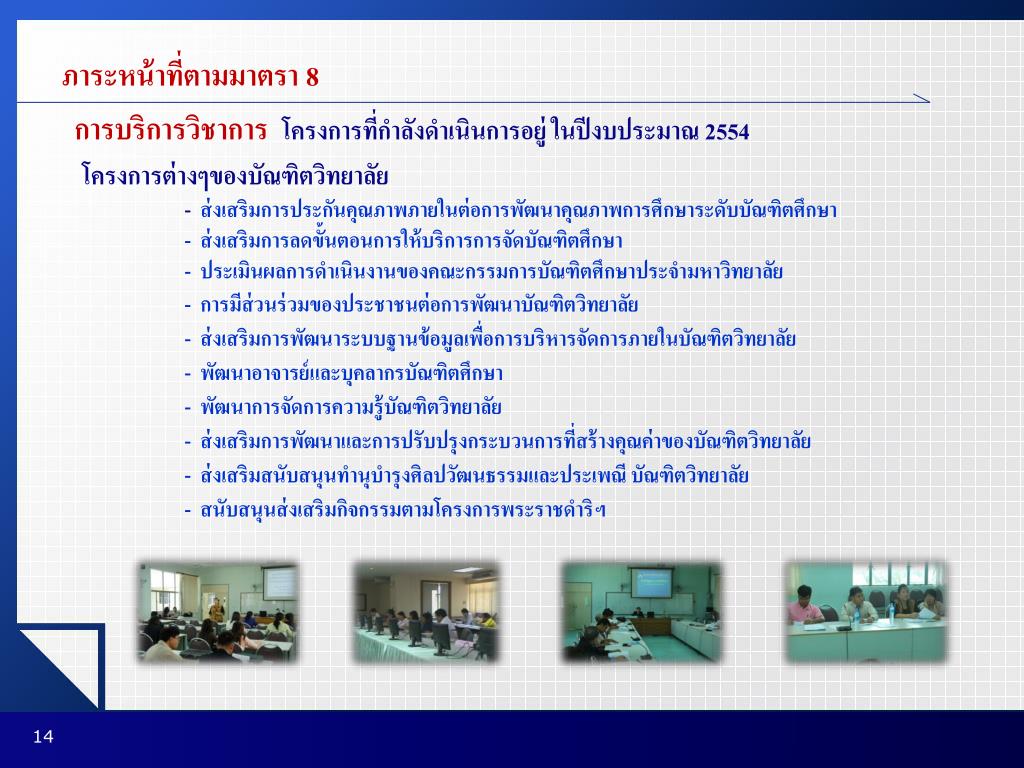 ภาระหน้าที่ตามมาตรา 8

การบริการวิชาการ โครงการที่กำลังดำเนินการอยู่ในปีงบประมาณ 2554

โครงการต่างๆของบัณฑิตวิทยาลัย

- ส่งเสริมการประกันคุณภาพภายในต่อการพัฒนาคุณภาพการศึกษาระดับบัณฑิตศึกษา
- ส่งเสริมการลดขั้นตอนการให้บริการการจัดบัณฑิตศึกษา
- ประเมินผลการดำเนินงานของคณะกรรมการบัณฑิตศึกษาประจำมหาวิทยาลัย
- การมีส่วนร่วมของประชาชนต่อการพัฒนาบัณฑิตวิทยาลัย
- ส่งเสริมการพัฒนาระบบฐานข้อมูลเพื่อการบริหารจัดการภายในบัณฑิตวิทยาลัย
- พัฒนาอาจารย์และบุคลากรบัณฑิตศึกษา
- พัฒนาการจัดการความรู้บัณฑิตวิทยาลัย
- ส่งเสริมการพัฒนาและการปรับปรุงกระบวนการที่สร้างคุณค่าของบัณฑิตวิทยาลัย
- ส่งเสริมสนับสนุนทำนุบำรุงศิลปวัฒนธรรมและประเพณี บัณฑิตวิทยาลัย
- สนับสนุนส่งเสริมกิจกรรมตามโครงการพระราชดำริฯ

14